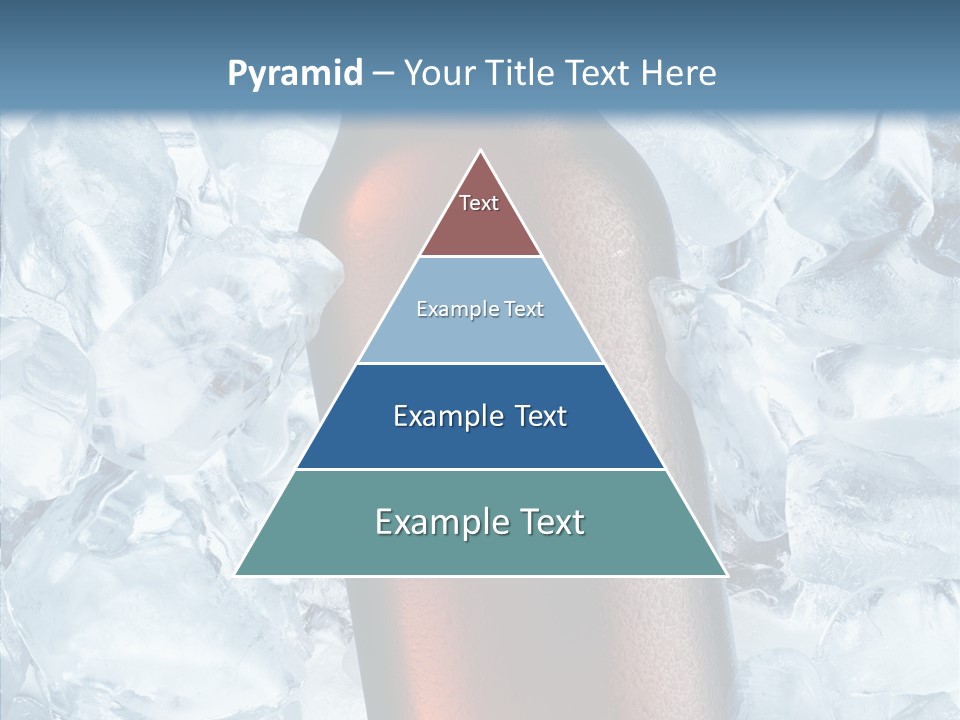 Pyramid – Your Title Text Here

Text

Example Text

Example Text

Example Text